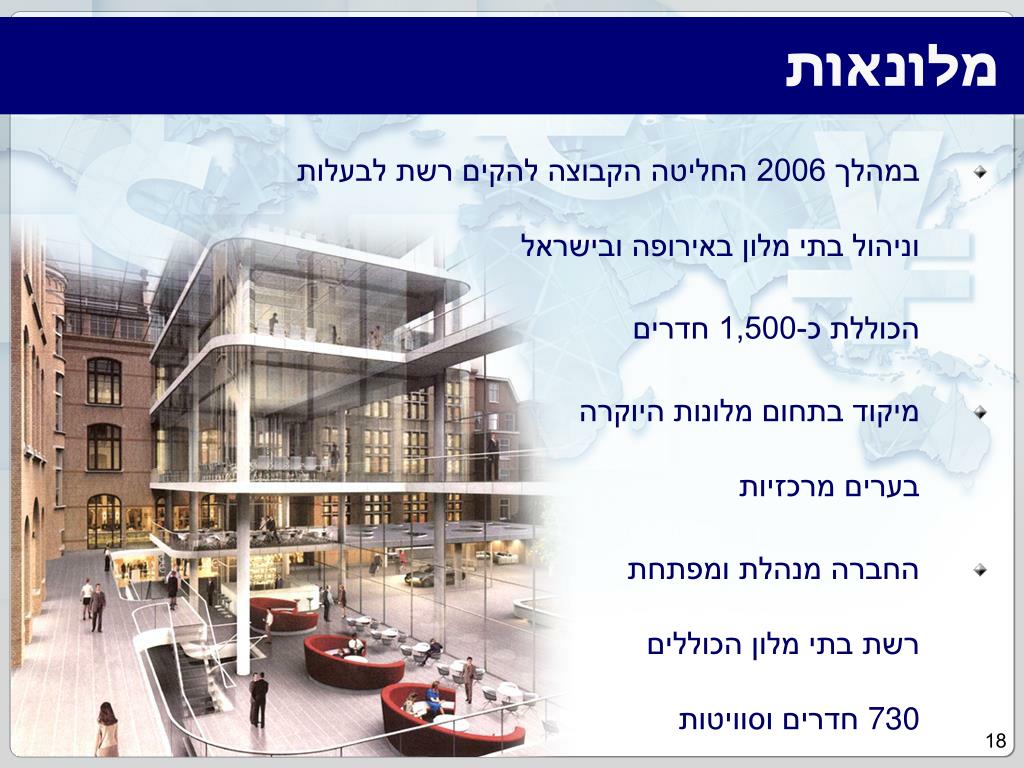 מלונאות

במהלך 2006 החליטה הקבוצה להקים רשת לבעלות וניהול בתי מלון באירופה ובישראל הכוללת כ-1,500 חדרים

מיקוד בתחום מלונות היוקרה בערים מרכזיות

החברה מנהלת ומפתחת רשת בתי מלון הכוללים 730 חדרים וסוויטות

18